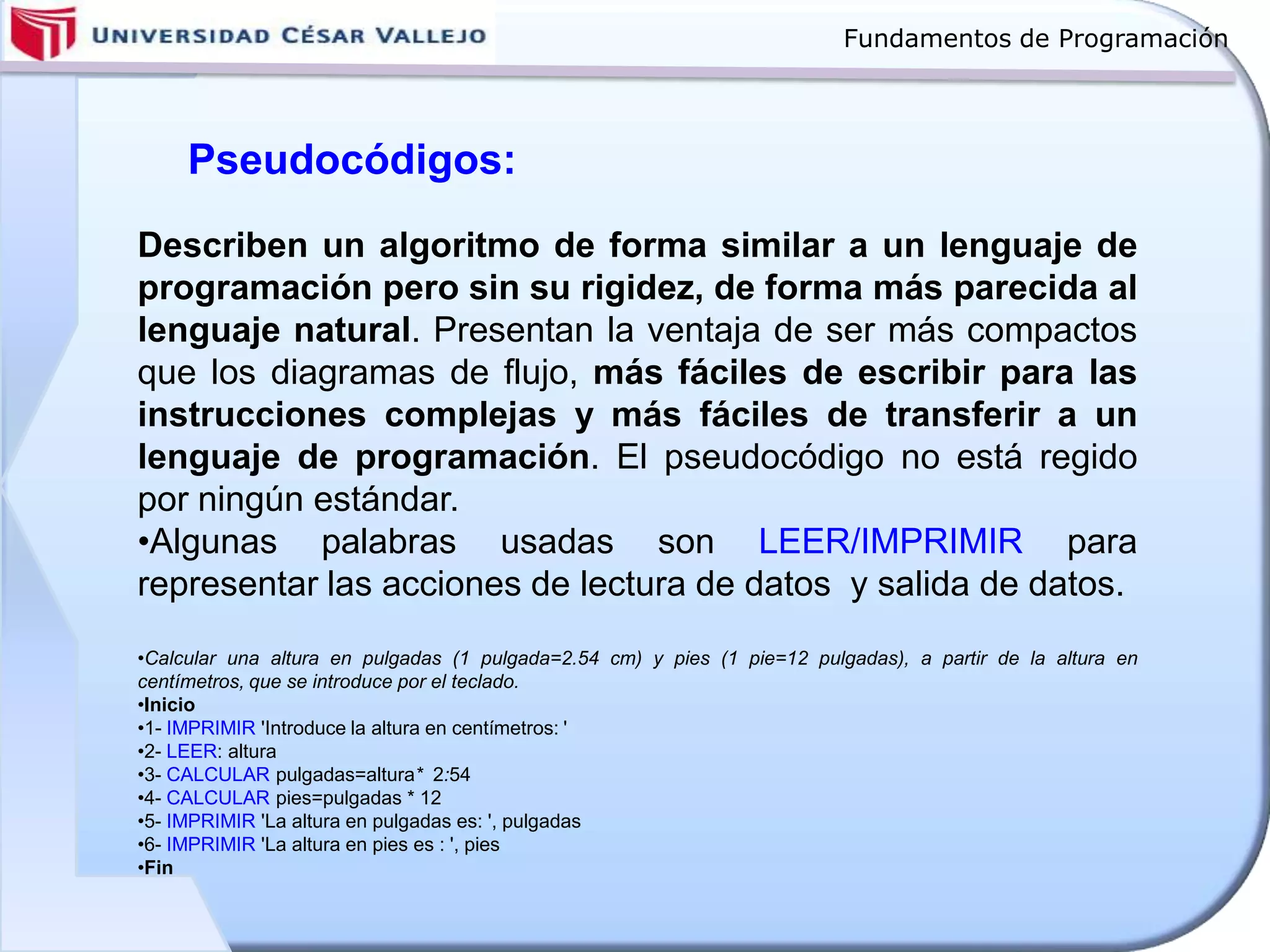 UNIVERSIDAD CÉSAR VALLEJO

Fundamentos de Programación

Pseudocódigos:

Describen un algoritmo de forma similar a un lenguaje de programación pero sin su rigidez, de forma más parecida al lenguaje natural. Presentan la ventaja de ser más compactos que los diagramas de flujo, más fáciles de escribir para las instrucciones complejas y más fáciles de transferir a un lenguaje de programación. El pseudocódigo no está regido por ningún estándar.
•Algunas palabras usadas son LEER/IMPRIMIR para representar las acciones de lectura de datos y salida de datos.

•Calcular una altura en pulgadas (1 pulgada=2.54 cm) y pies (1 pie=12 pulgadas), a partir de la altura en centímetros, que se introduce por el teclado.
•Inicio
•1- IMPRIMIR 'Introduce la altura en centímetros: '
•2- LEER: altura
•3- CALCULAR pulgadas=altura* 2:54
•4- CALCULAR pies=pulgadas * 12
•5- IMPRIMIR 'La altura en pulgadas es: ', pulgadas
•6- IMPRIMIR 'La altura en pies es : ', pies
•Fin